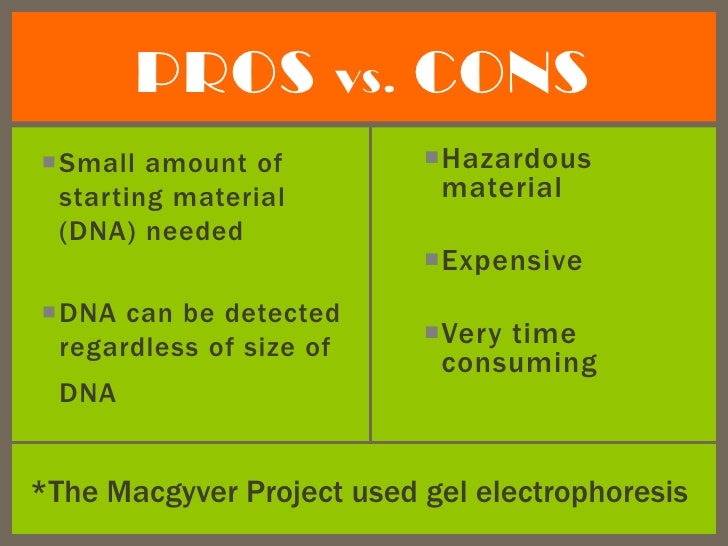 PROS vs. CONS

Small amount of starting material (DNA) needed

DNA can be detected regardless of size of DNA

Hazardous material

Expensive

Very time consuming

*The Macgyver Project used gel electrophoresis